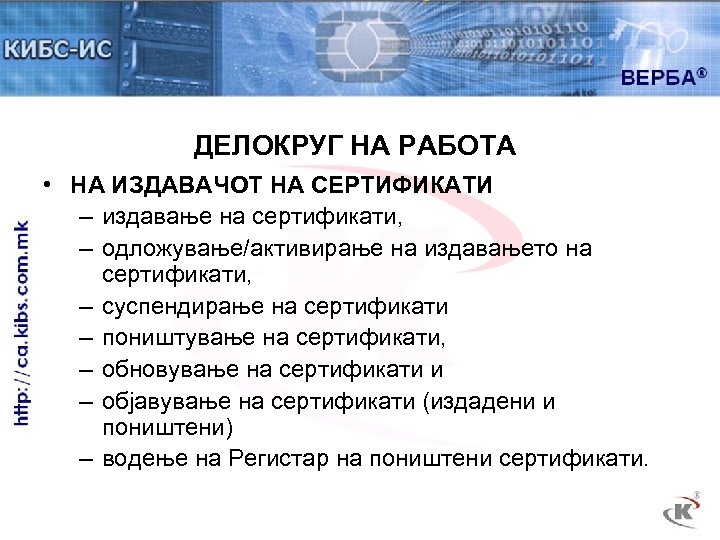 КИБС-ИС

ВЕРБА®

http://ca.kibs.com.mk

ДЕЛОКРУГ НА РАБОТА

• НА ИЗДАВАЧОТ НА СЕРТИФИКАТИ
– издавање на сертификати,
– одложување/активирање на издавањето на сертификати,
– суспендирање на сертификати
– поништување на сертификати,
– обновување на сертификати и
– објавување на сертификати (издадени и поништени)
– водење на Регистар на поништени сертификати.

K®